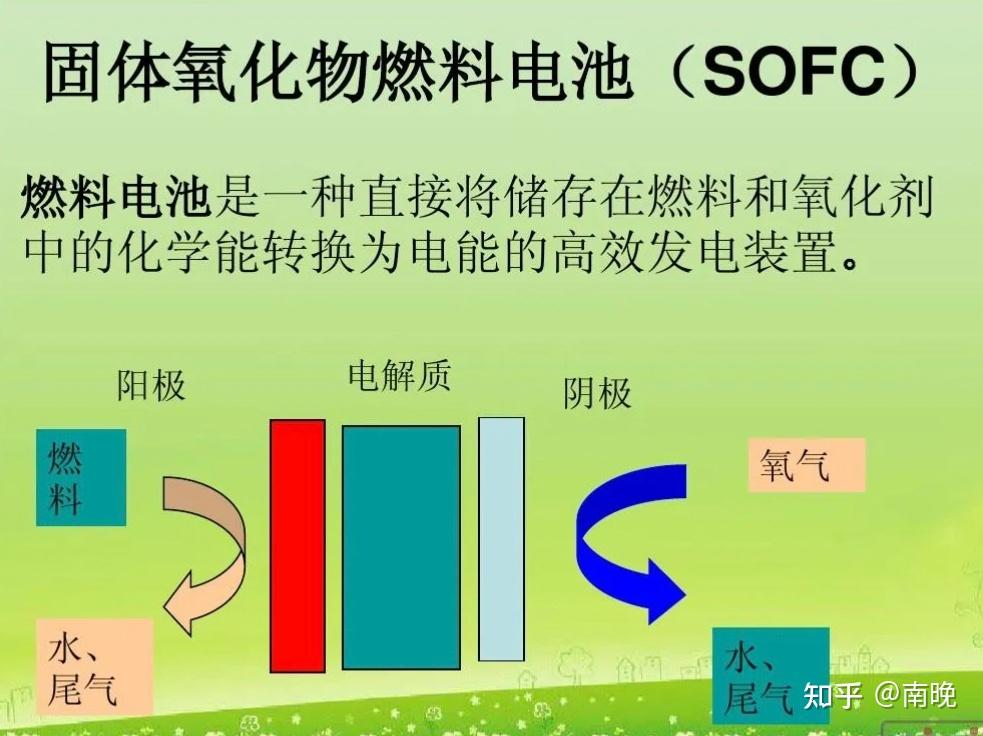 固体氧化物燃料电池（SOFC）

燃料电池是一种直接将储存在燃料和氧化剂中的化学能转换为电能的高效发电装置。

阳极

电解质

阴极

燃料

氧气

水、尾气

水、尾气

知乎 @南晚